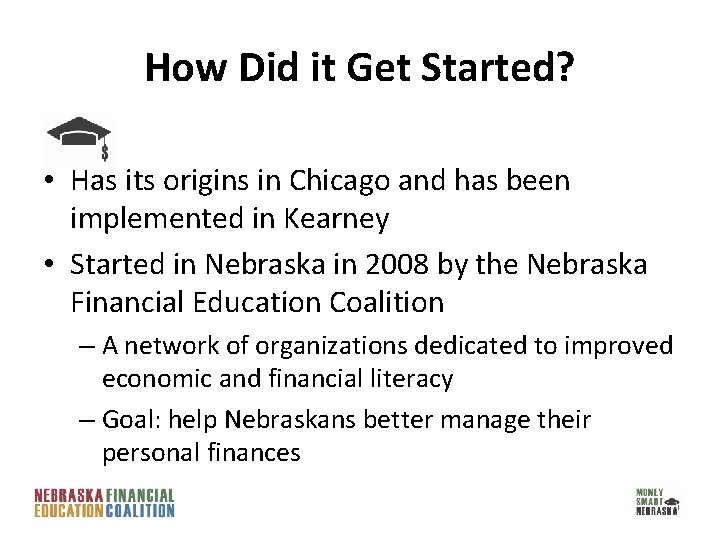 How Did it Get Started?

$

• Has its origins in Chicago and has been implemented in Kearney

• Started in Nebraska in 2008 by the Nebraska Financial Education Coalition

– A network of organizations dedicated to improved economic and financial literacy

– Goal: help Nebraskans better manage their personal finances

NEBRASKA FINANCIAL EDUCATION COALITION

MONEY SMART NEBRASKA